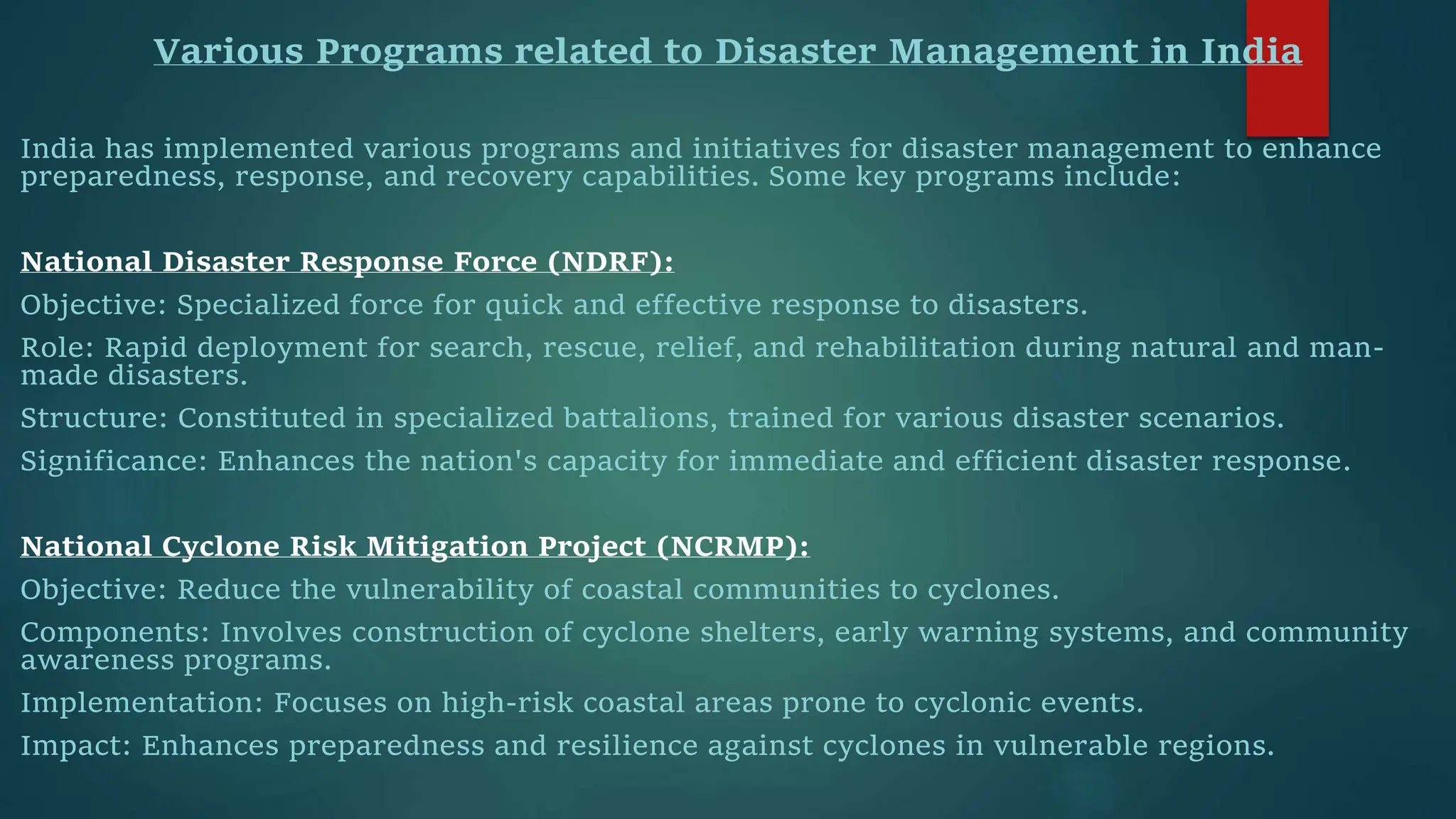 Various Programs related to Disaster Management in India

India has implemented various programs and initiatives for disaster management to enhance preparedness, response, and recovery capabilities. Some key programs include:

National Disaster Response Force (NDRF):

Objective: Specialized force for quick and effective response to disasters.

Role: Rapid deployment for search, rescue, relief, and rehabilitation during natural and man-made disasters.

Structure: Constituted in specialized battalions, trained for various disaster scenarios.

Significance: Enhances the nation's capacity for immediate and efficient disaster response.

National Cyclone Risk Mitigation Project (NCRMP):

Objective: Reduce the vulnerability of coastal communities to cyclones.

Components: Involves construction of cyclone shelters, early warning systems, and community awareness programs.

Implementation: Focuses on high-risk coastal areas prone to cyclonic events.

Impact: Enhances preparedness and resilience against cyclones in vulnerable regions.